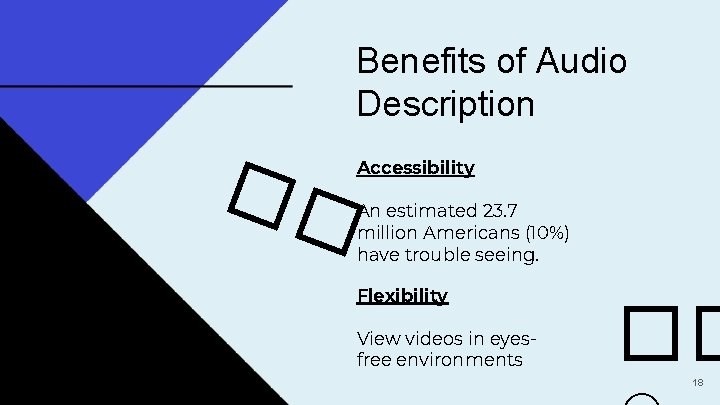 Benefits of Audio Description

Accessibility

An estimated 23.7 million Americans (10%) have trouble seeing.

Flexibility

View videos in eyes-free environments

18